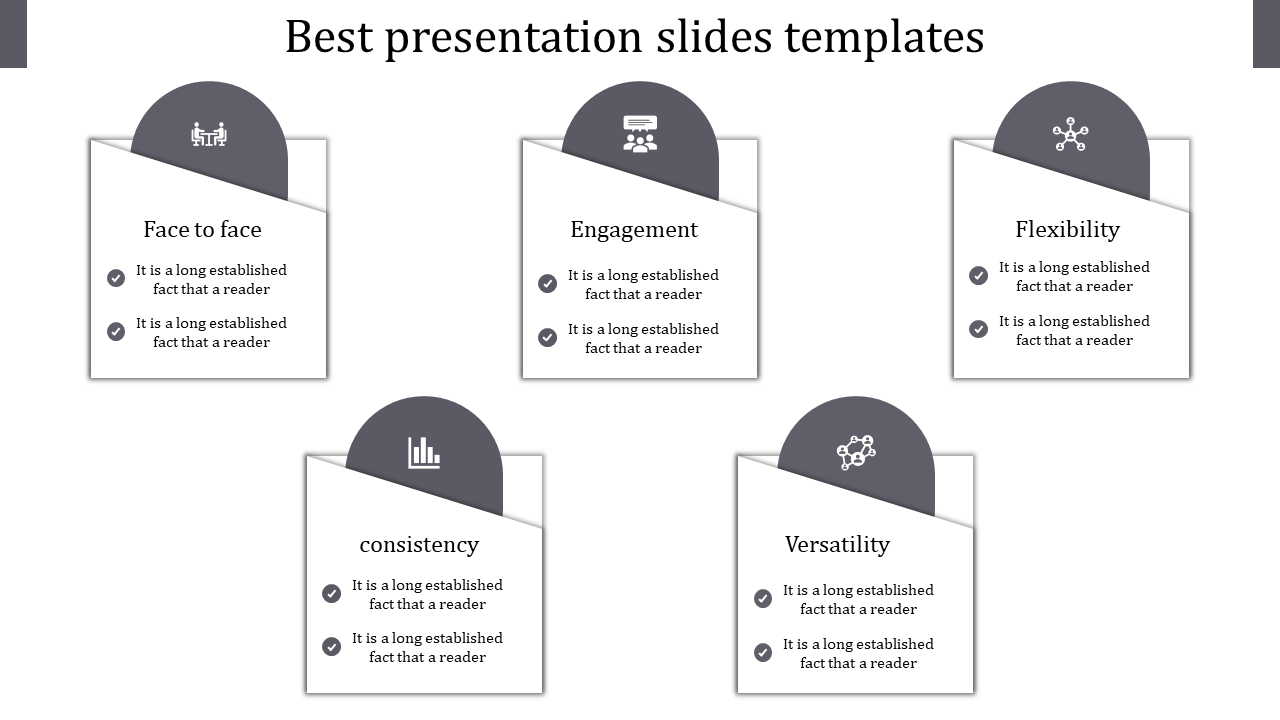 Best presentation slides templates

Face to face

It is a long established fact that a reader

It is a long established fact that a reader

Engagement

It is a long established fact that a reader

It is a long established fact that a reader

Flexibility

It is a long established fact that a reader

It is a long established fact that a reader

consistency

It is a long established fact that a reader

It is a long established fact that a reader

Versatility

It is a long established fact that a reader

It is a long established fact that a reader